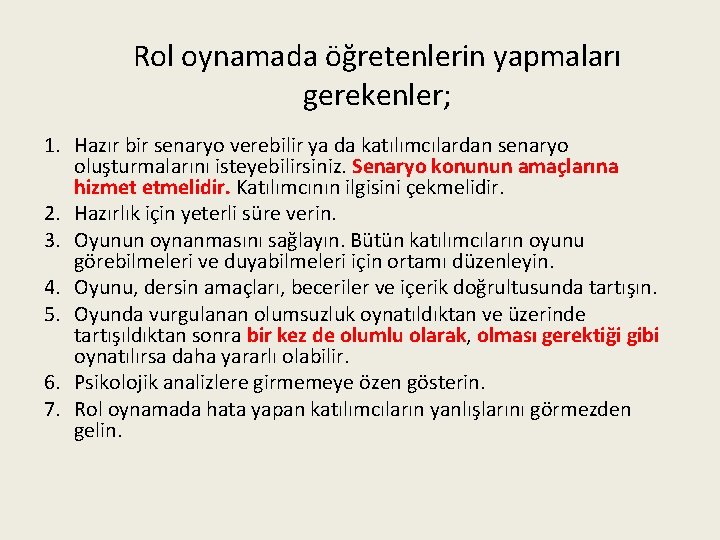 Rol oynamada öğretenlerin yapmaları gerekenler;

1. Hazır bir senaryo verebilir ya da katılımcılardan senaryo oluşturmalarını isteyebilirsiniz. Senaryo konunun amaçlarına hizmet etmelidir. Katılımcının ilgisini çekmelidir.
2. Hazırlık için yeterli süre verin.
3. Oyunun oynanmasını sağlayın. Bütün katılımcıların oyunu görebilmeleri ve duyabilmeleri için ortamı düzenleyin.
4. Oyunu, dersin amaçları, beceriler ve içerik doğrultusunda tartışın.
5. Oyunda vurgulanan olumsuzluk oynatıldıktan ve üzerinde tartışıldıktan sonra bir kez de olumlu olarak, olması gerektiği gibi oynatılırsa daha yararlı olabilir.
6. Psikolojik analizlere girmemeye özen gösterin.
7. Rol oynamada hata yapan katılımcıların yanlışlarını görmezden gelin.